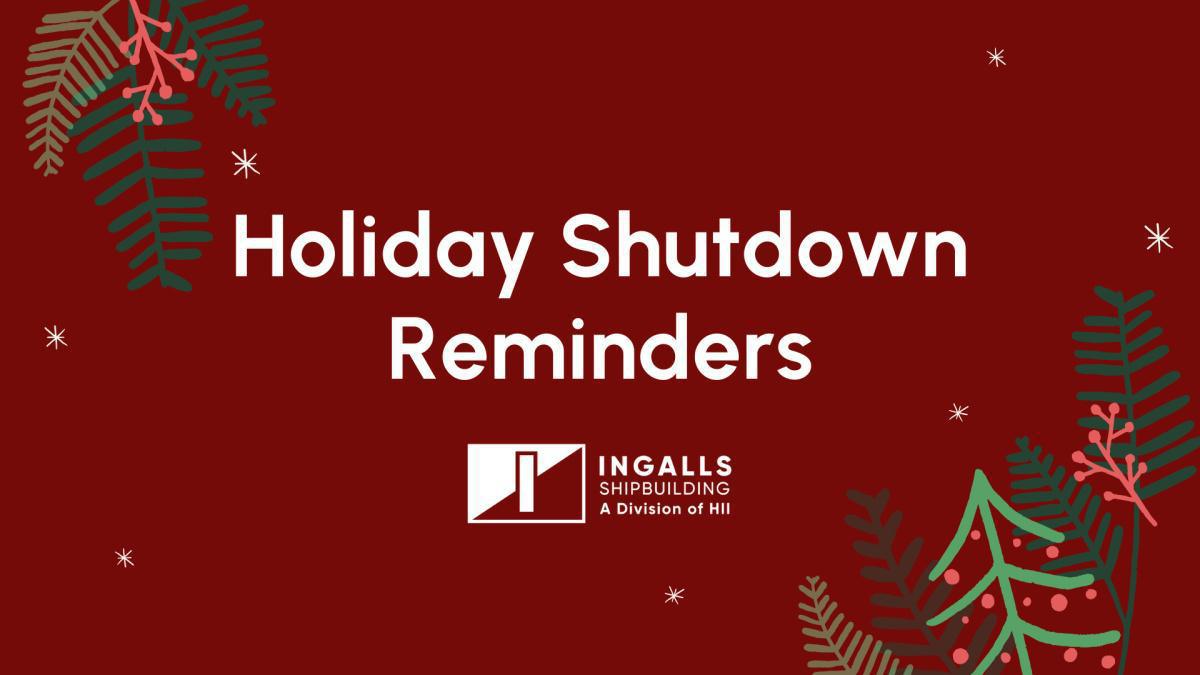 Holiday Shutdown Reminders

INGALLS
SHIPBUILDING
A Division of HII